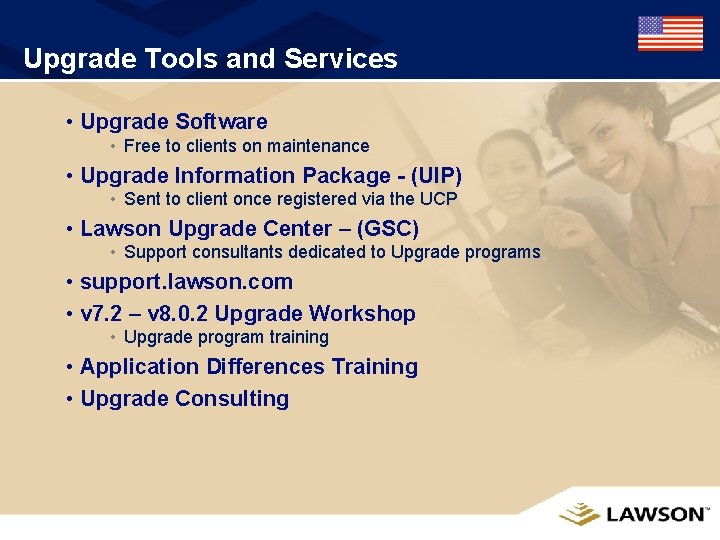 Upgrade Tools and Services

• Upgrade Software
  • Free to clients on maintenance
• Upgrade Information Package - (UIP)
  • Sent to client once registered via the UCP
• Lawson Upgrade Center – (GSC)
  • Support consultants dedicated to Upgrade programs
• support.lawson.com
• v7.2 – v8.0.2 Upgrade Workshop
  • Upgrade program training
• Application Differences Training
• Upgrade Consulting

LAWSON™